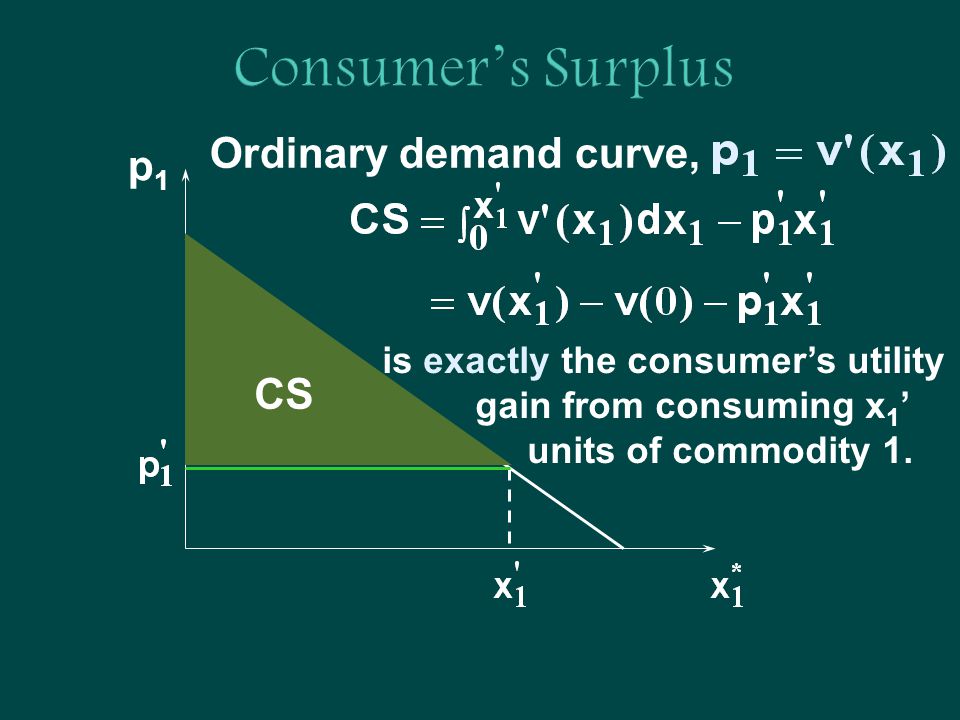 Consumer's Surplus

Ordinary demand curve, $p_1 = v'(x_1)$

$CS = \int_0^{x_1'} v'(x_1)dx_1 - p_1'x_1'$

$= v(x_1') - v(0) - p_1'x_1'$

is exactly the consumer's utility gain from consuming $x_1$' units of commodity 1.

$p_1$

CS

$p_1'$

$x_1'$

$x_1^*$